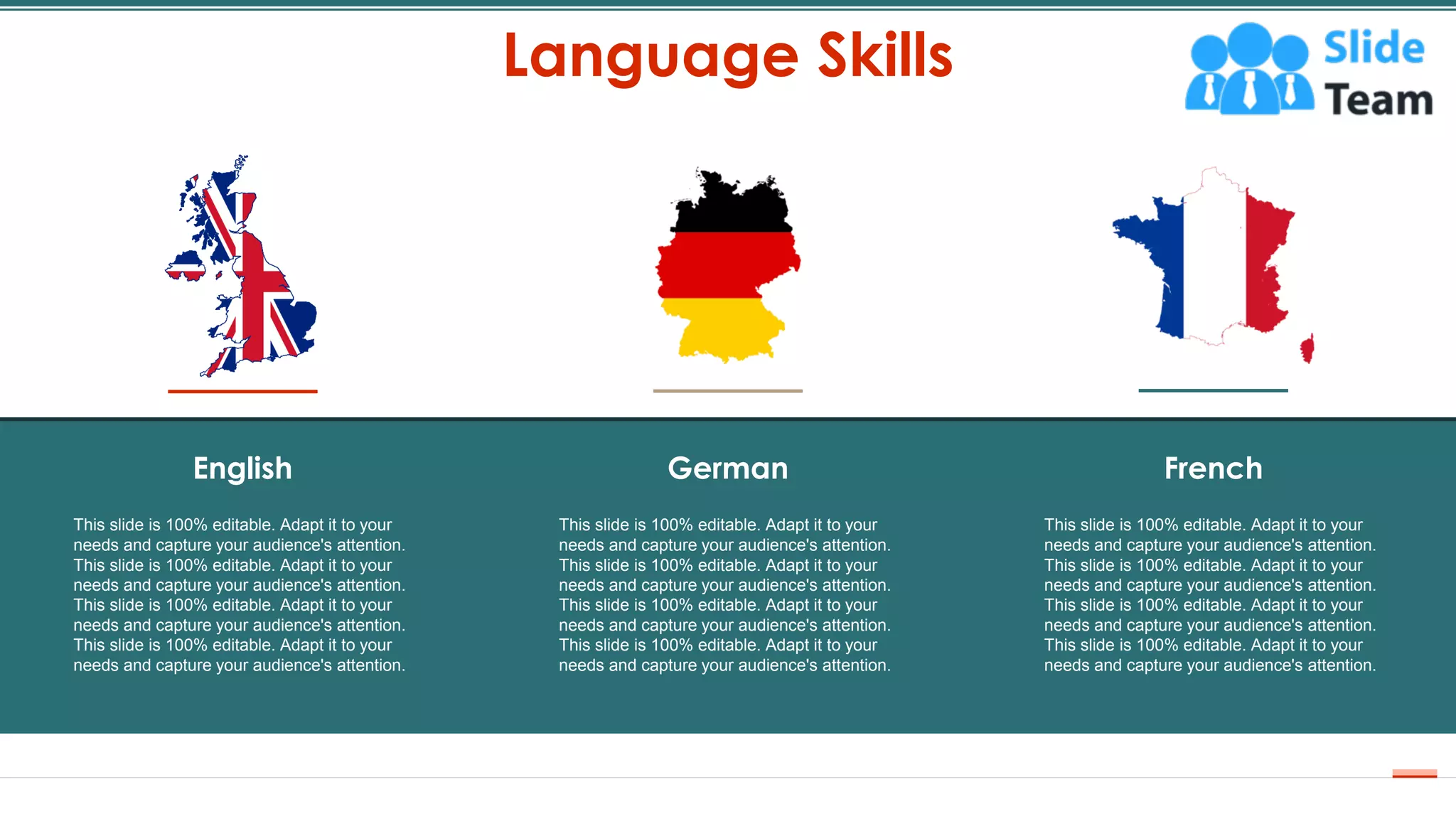 Language Skills

Slide Team

English

This slide is 100% editable. Adapt it to your needs and capture your audience's attention. This slide is 100% editable. Adapt it to your needs and capture your audience's attention. This slide is 100% editable. Adapt it to your needs and capture your audience's attention. This slide is 100% editable. Adapt it to your needs and capture your audience's attention.

German

This slide is 100% editable. Adapt it to your needs and capture your audience's attention. This slide is 100% editable. Adapt it to your needs and capture your audience's attention. This slide is 100% editable. Adapt it to your needs and capture your audience's attention. This slide is 100% editable. Adapt it to your needs and capture your audience's attention.

French

This slide is 100% editable. Adapt it to your needs and capture your audience's attention. This slide is 100% editable. Adapt it to your needs and capture your audience's attention. This slide is 100% editable. Adapt it to your needs and capture your audience's attention. This slide is 100% editable. Adapt it to your needs and capture your audience's attention.